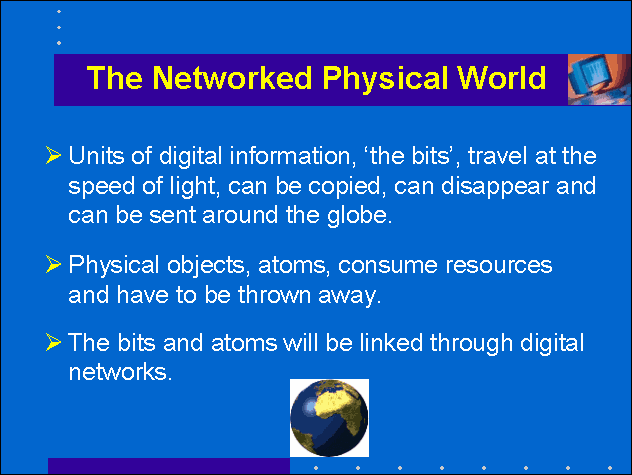 The Networked Physical World

➢ Units of digital information, ‘the bits’, travel at the speed of light, can be copied, can disappear and can be sent around the globe.

➢ Physical objects, atoms, consume resources and have to be thrown away.

➢ The bits and atoms will be linked through digital networks.